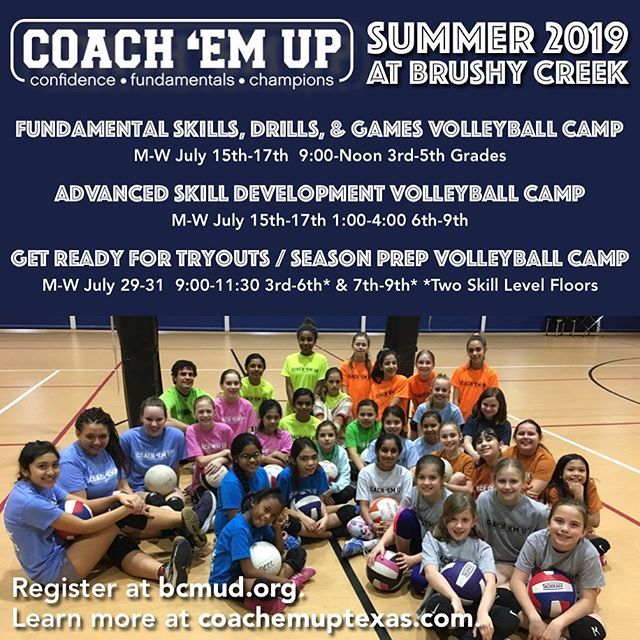 COACH 'EM UP
confidence • fundamentals • champions

SUMMER 2019
AT BRUSHY CREEK

FUNDAMENTAL SKILLS, DRILLS, & GAMES VOLLEYBALL CAMP
M-W July 15th-17th 9:00-Noon 3rd-5th Grades

ADVANCED SKILL DEVELOPMENT VOLLEYBALL CAMP
M-W July 15th-17th 1:00-4:00 6th-9th

GET READY FOR TRYOUTS / SEASON PREP VOLLEYBALL CAMP
M-W July 29-31 9:00-11:30 3rd-6th* & 7th-9th* *Two Skill Level Floors

Register at bcmud.org.
Learn more at coachemuptexas.com.